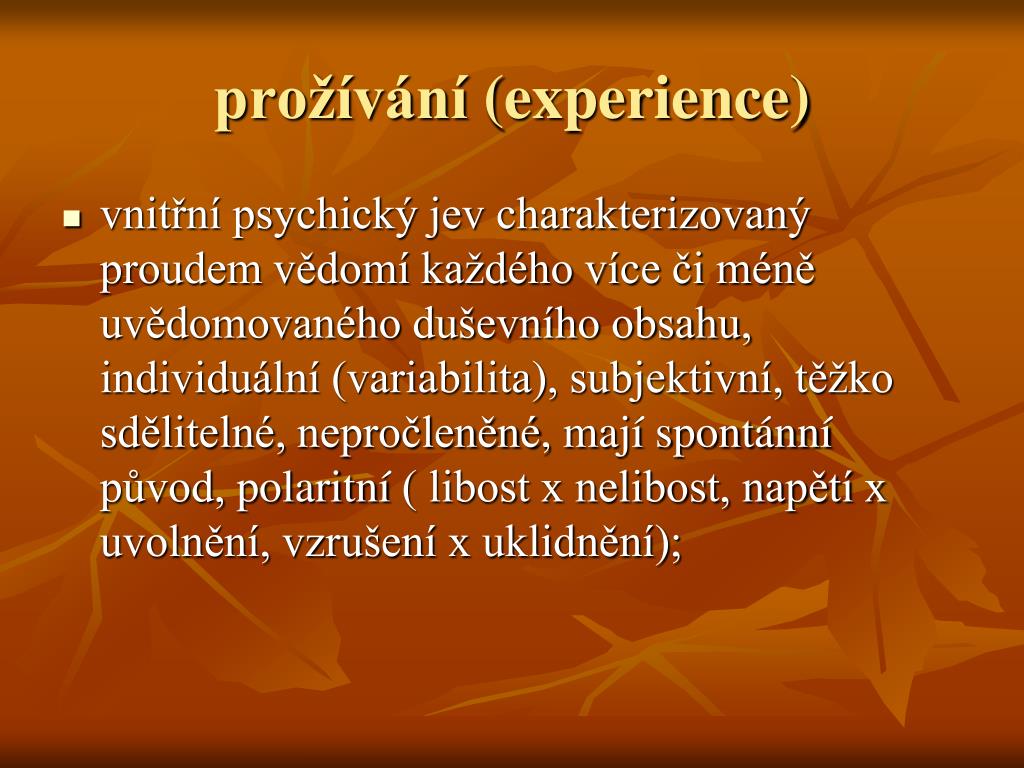 prožívání (experience)

▪ vnitřní psychický jev charakterizovaný proudem vědomí každého více či méně uvědomovaného duševního obsahu, individuální (variabilita), subjektivní, těžko sdělitelné, nepročleněné, mají spontánní původ, polaritní ( libost x nelibost, napětí x uvolnění, vzrušení x uklidnění);